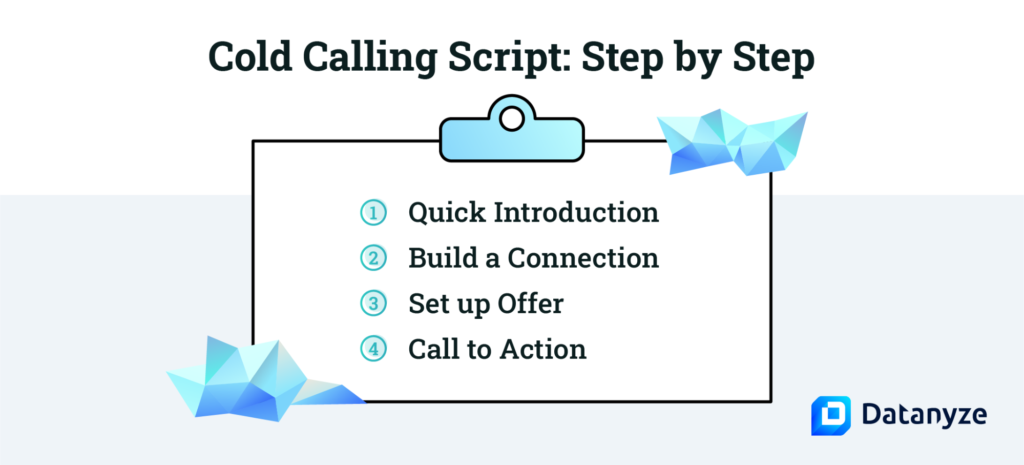 Cold Calling Script: Step by Step

1 Quick Introduction
2 Build a Connection
3 Set up Offer
4 Call to Action

Datanyze